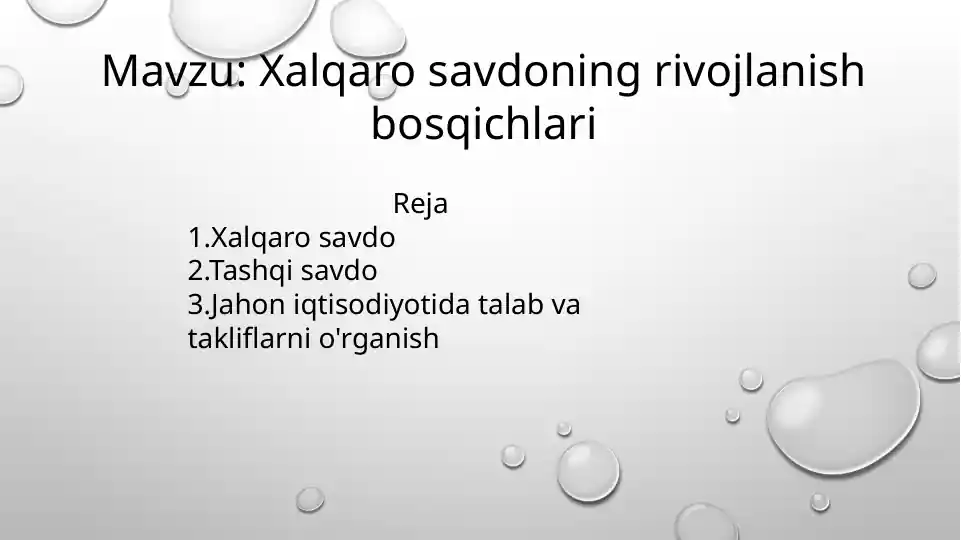 Mavzu: Xalqaro savdoning rivojlanish bosqichlari

Reja
1.Xalqaro savdo
2.Tashqi savdo
3.Jahon iqtisodiyotida talab va takliflarni o'rganish